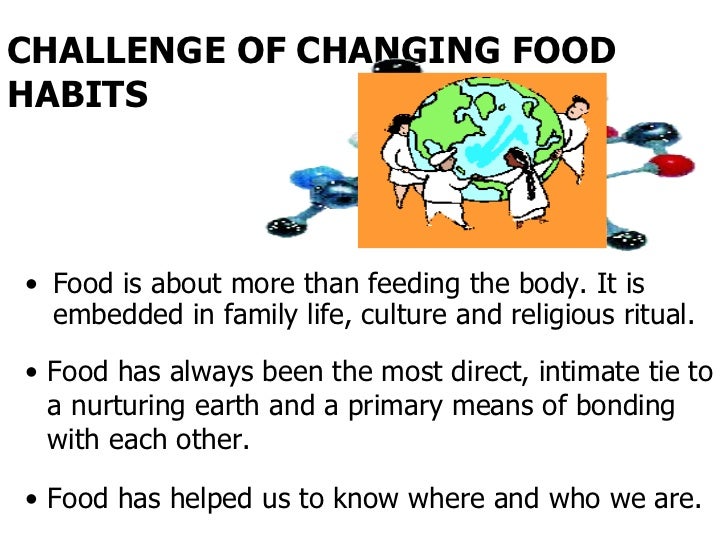 CHALLENGE OF CHANGING FOOD HABITS

• Food is about more than feeding the body. It is embedded in family life, culture and religious ritual.

• Food has always been the most direct, intimate tie to a nurturing earth and a primary means of bonding with each other.

• Food has helped us to know where and who we are.